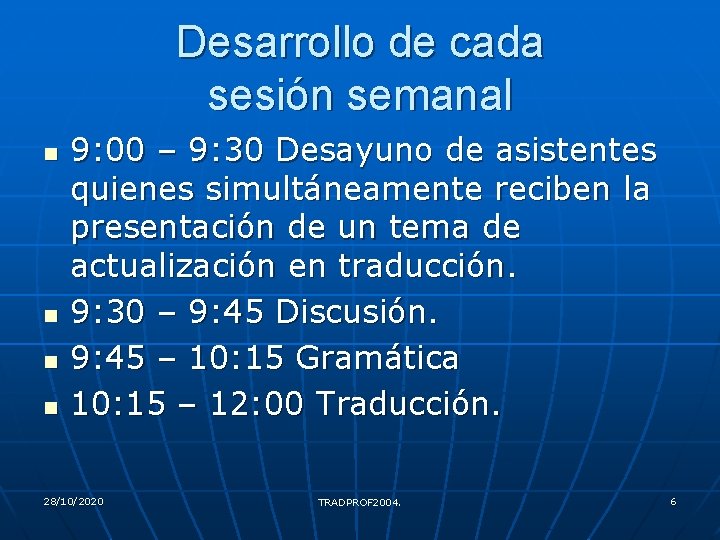 Desarrollo de cada sesión semanal

- 9:00 – 9:30 Desayuno de asistentes quienes simultáneamente reciben la presentación de un tema de actualización en traducción.
- 9:30 – 9:45 Discusión.
- 9:45 – 10:15 Gramática
- 10:15 – 12:00 Traducción.

28/10/2020

TRADPROF2004.

6